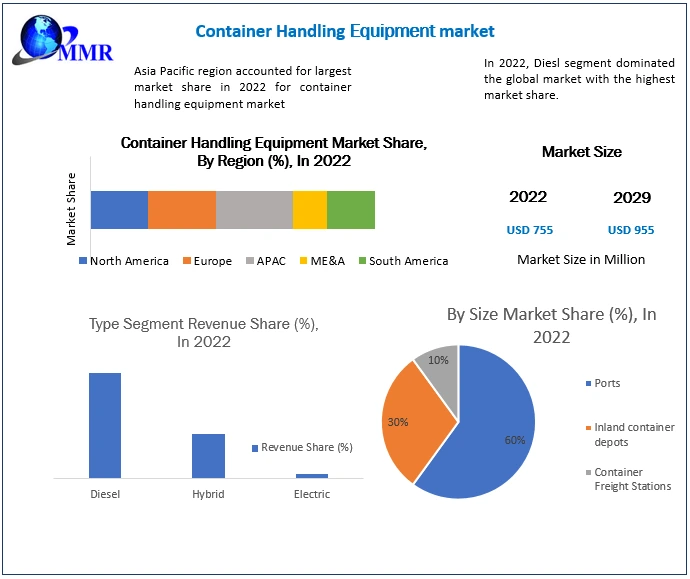 MMR

Container Handling Equipment market

Asia Pacific region accounted for largest market share in 2022 for container handling equipment market

In 2022, Diesl segment dominated the global market with the highest market share.

Container Handling Equipment Market Share, By Region (%), In 2022

Market Share

North America Europe APAC ME&A South America

Market Size

2022 2029

USD 755 USD 955

Market Size in Million

Type Segment Revenue Share (%), In 2022

Revenue Share (%)

Diesel Hybrid Electric

By Size Market Share (%), In 2022

10%
30%
60%

Ports
Inland container depots
Container Freight Stations